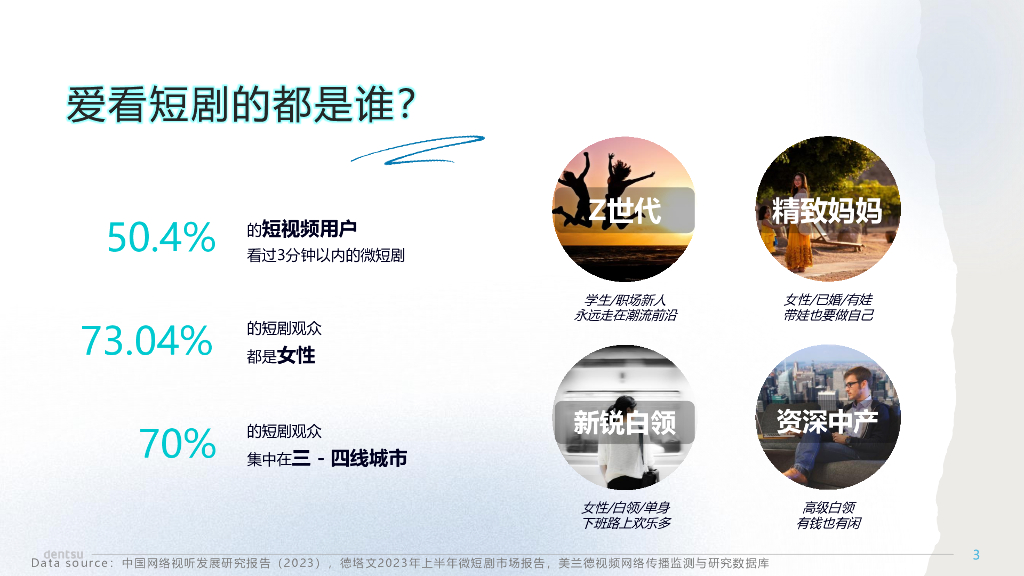 爱看短剧的都是谁?

50.4% 的短视频用户
看过3分钟以内的微短剧

73.04% 的短剧观众
都是女性

70% 的短剧观众
集中在三 - 四线城市

Z世代
学生/职场新人
永远走在潮流前沿

精致妈妈
女性/已婚/有娃
带娃也要做自己

新锐白领
女性/白领/单身
下班路上欢乐多

资深中产
高级白领
有钱也有闲

dentsu
Data source：中国网络视听发展研究报告（2023），德塔文2023年上半年微短剧市场报告，美兰德视频网络传播监测与研究数据库

3